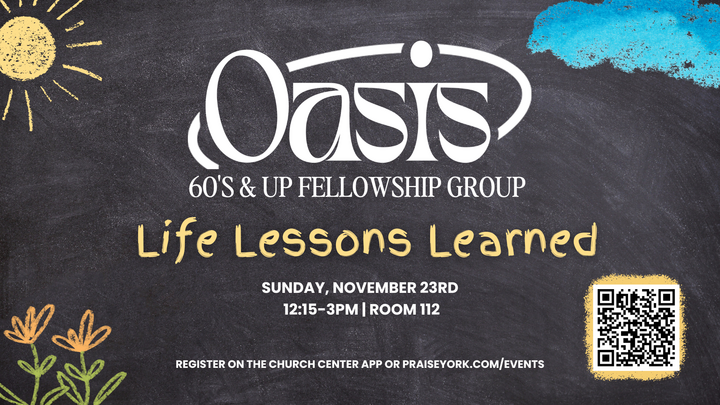 Oasis
60'S & UP FELLOWSHIP GROUP

Life Lessons Learned

SUNDAY, NOVEMBER 23RD
12:15-3PM | ROOM 112

REGISTER ON THE CHURCH CENTER APP OR PRAISEYORK.COM/EVENTS